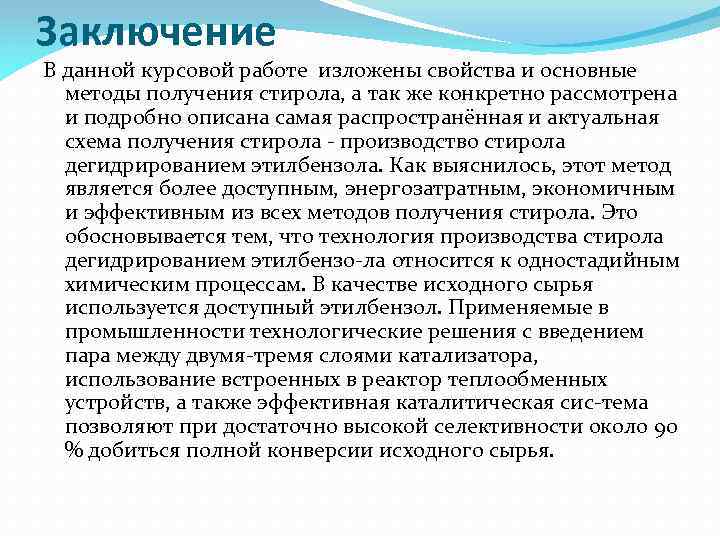 Заключение

В данной курсовой работе изложены свойства и основные методы получения стирола, а так же конкретно рассмотрена и подробно описана самая распространённая и актуальная схема получения стирола - производство стирола дегидрированием этилбензола. Как выяснилось, этот метод является более доступным, энергозатратным, экономичным и эффективным из всех методов получения стирола. Это обосновывается тем, что технология производства стирола дегидрированием этилбензо-ла относится к одностадийным химическим процессам. В качестве исходного сырья используется доступный этилбензол. Применяемые в промышленности технологические решения с введением пара между двумя-тремя слоями катализатора, использование встроенных в реактор теплообменных устройств, а также эффективная каталитическая сис-тема позволяют при достаточно высокой селективности около 90 % добиться полной конверсии исходного сырья.